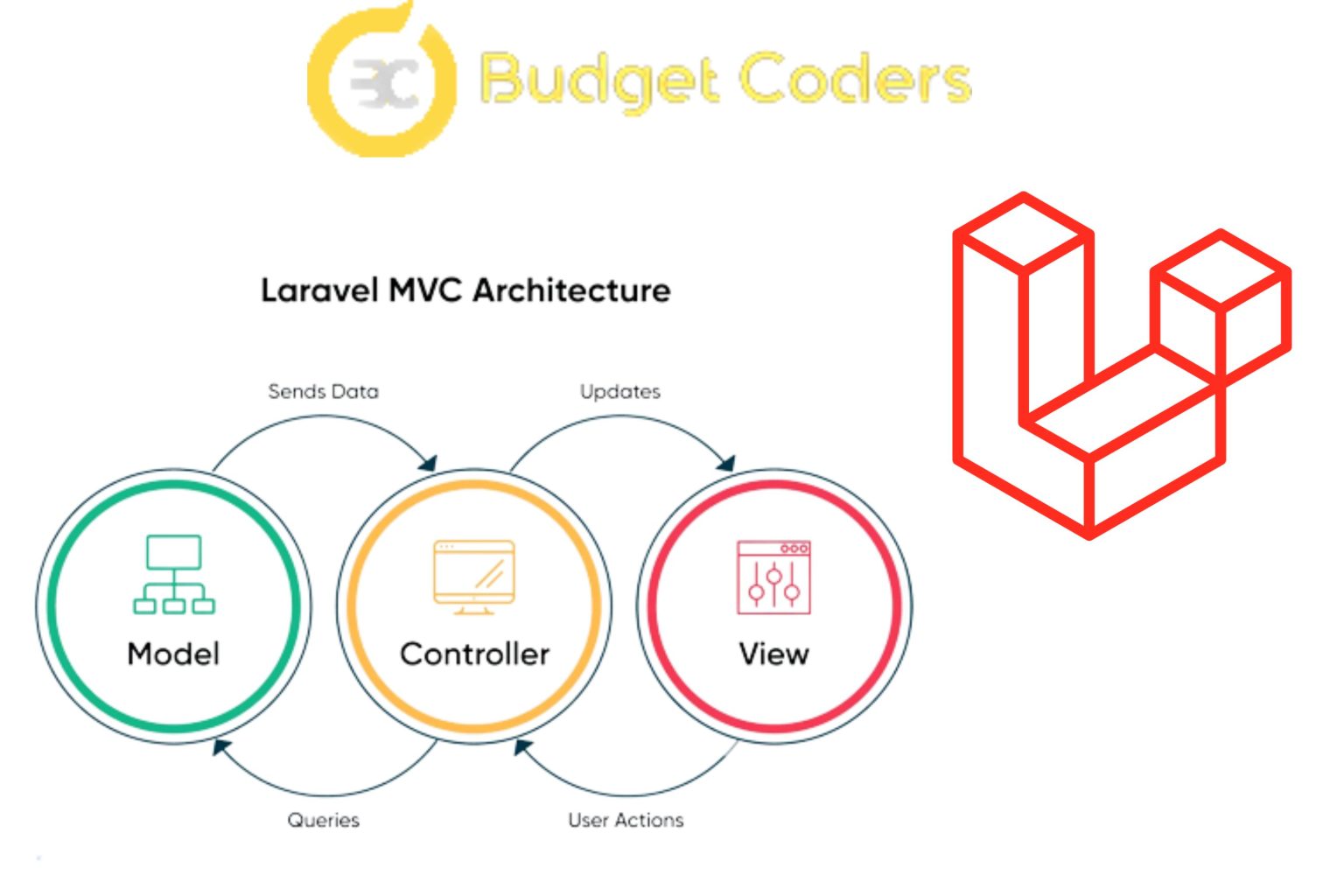 BC Budget Coders

Laravel MVC Architecture

Sends Data

Updates

Model

Controller

View

Queries

User Actions